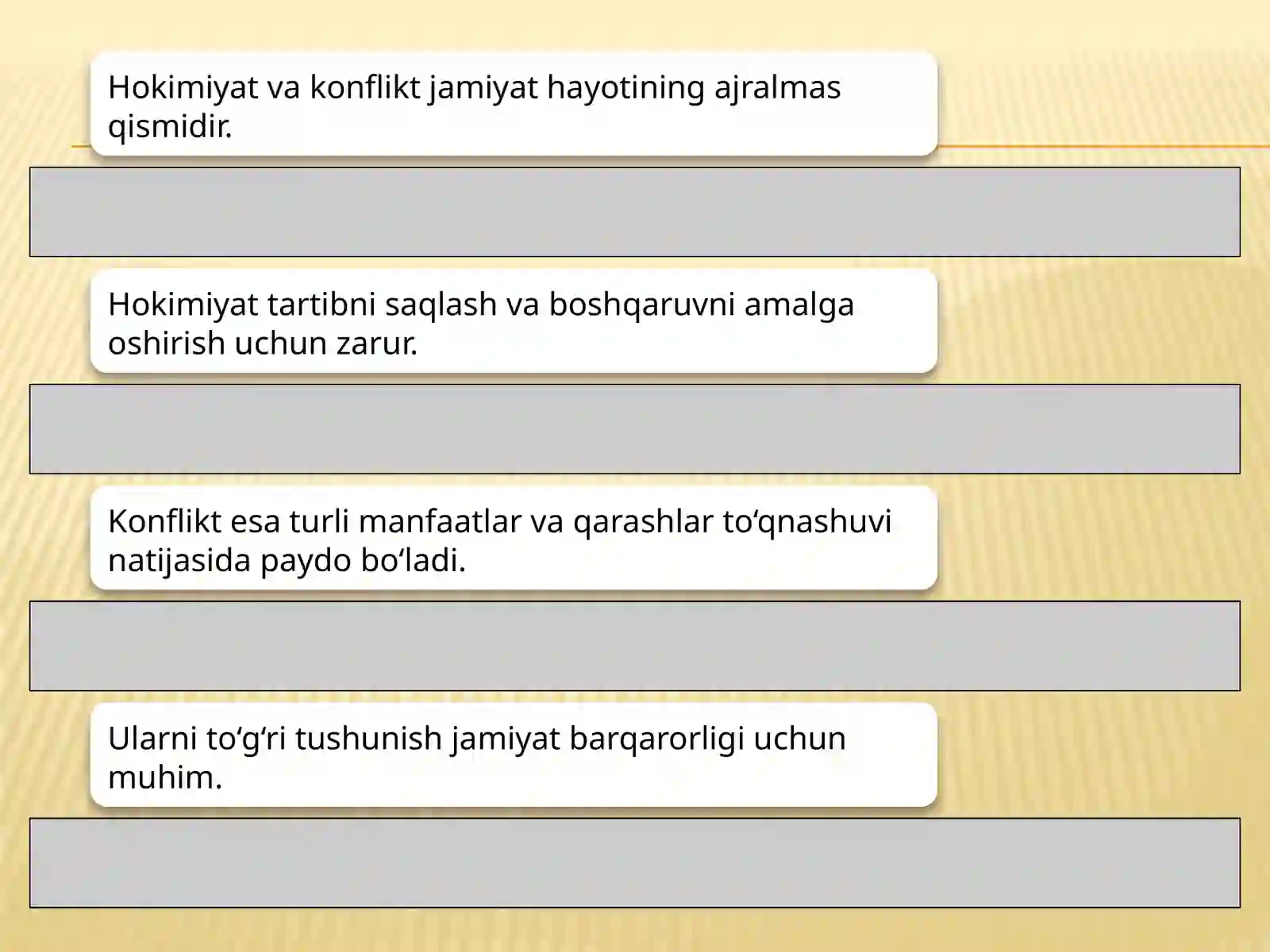 Hokimiyat va konflikt jamiyat hayotining ajralmas qismidir.

Hokimiyat tartibni saqlash va boshqaruvni amalga oshirish uchun zarur.

Konflikt esa turli manfaatlar va qarashlar to‘qnashuvi natijasida paydo bo‘ladi.

Ularni to‘g‘ri tushunish jamiyat barqarorligi uchun muhim.